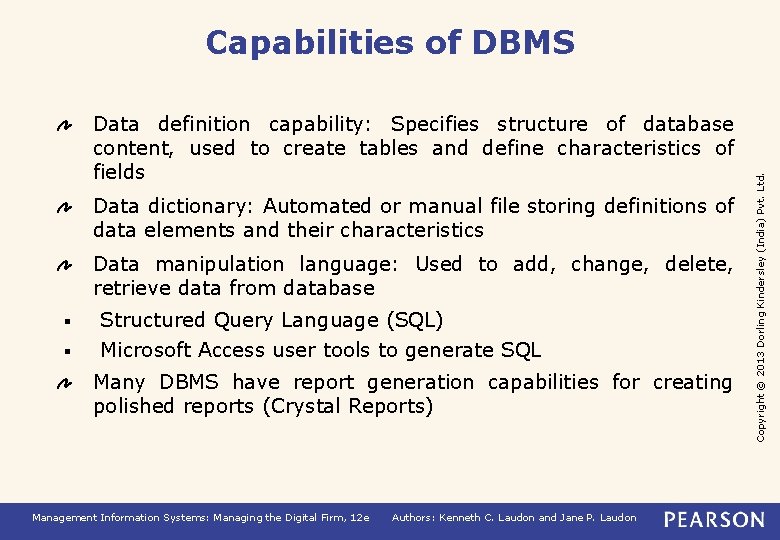 Capabilities of DBMS

Data definition capability: Specifies structure of database content, used to create tables and define characteristics of fields

Data dictionary: Automated or manual file storing definitions of data elements and their characteristics

Data manipulation language: Used to add, change, delete, retrieve data from database

▪ Structured Query Language (SQL)

▪ Microsoft Access user tools to generate SQL

Many DBMS have report generation capabilities for creating polished reports (Crystal Reports)

Copyright © 2013 Dorling Kindersley (India) Pvt. Ltd.

Management Information Systems: Managing the Digital Firm, 12e Authors: Kenneth C. Laudon and Jane P. Laudon PEARSON